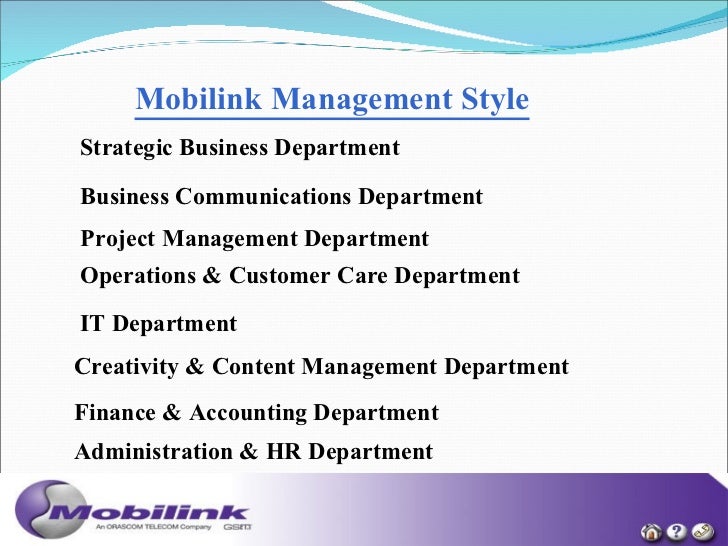 Mobilink Management Style

Strategic Business Department

Business Communications Department

Project Management Department

Operations & Customer Care Department

IT Department

Creativity & Content Management Department

Finance & Accounting Department

Administration & HR Department

Mobilink
An ORASCOM TELECOM Company GSM